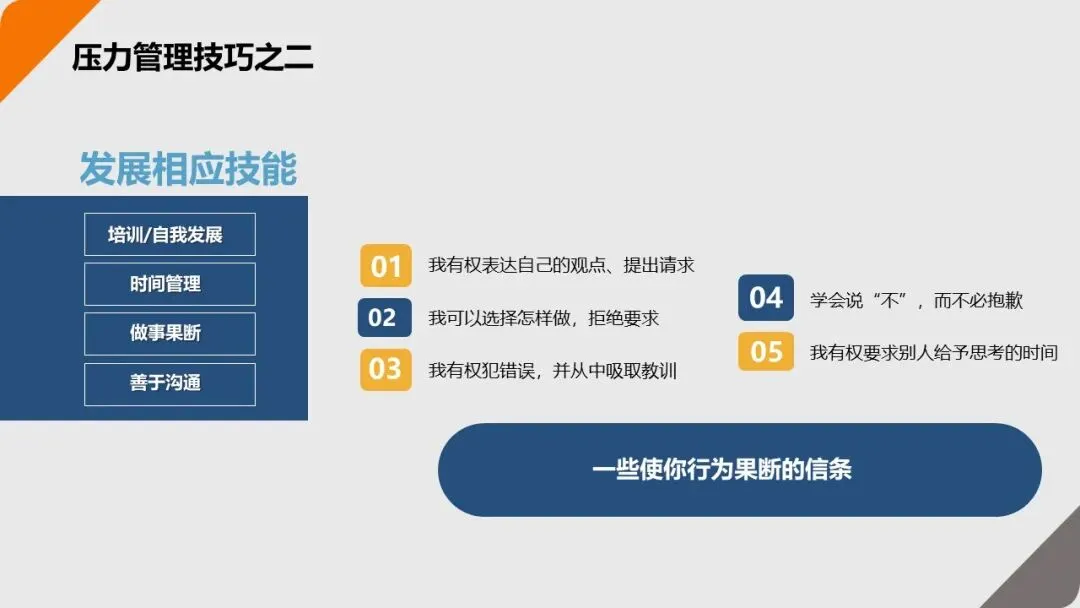 压力管理技巧之二

发展相应技能

培训/自我发展

时间管理

做事果断

善于沟通

01 我有权表达自己的观点、提出请求

02 我可以选择怎样做，拒绝要求

03 我有权犯错误，并从中吸取教训

04 学会说“不”，而不必抱歉

05 我有权要求别人给予思考的时间

一些使你行为果断的信条